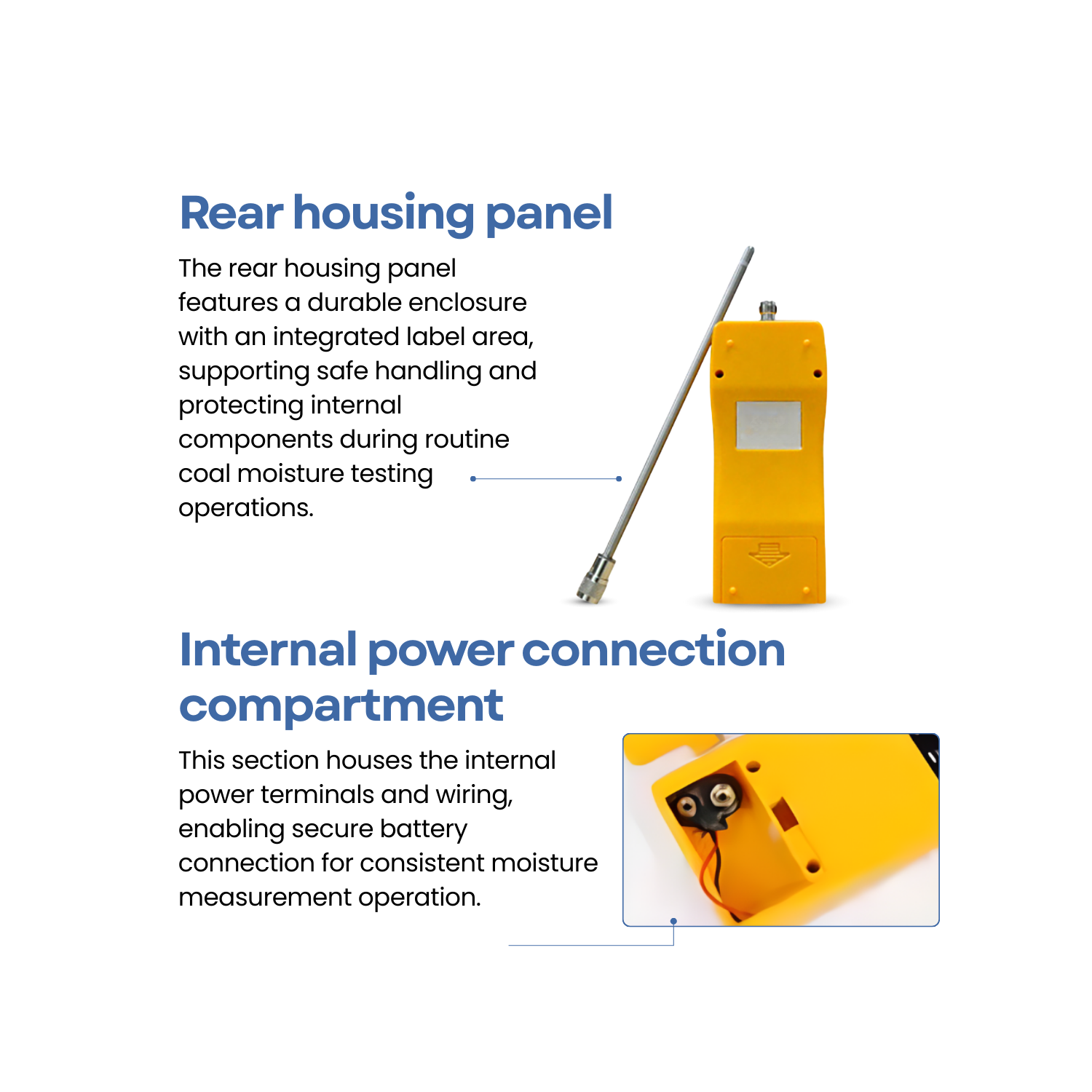 Rear housing panel

The rear housing panel features a durable enclosure with an integrated label area, supporting safe handling and protecting internal components during routine coal moisture testing operations.

Internal power connection compartment

This section houses the internal power terminals and wiring, enabling secure battery connection for consistent moisture measurement operation.